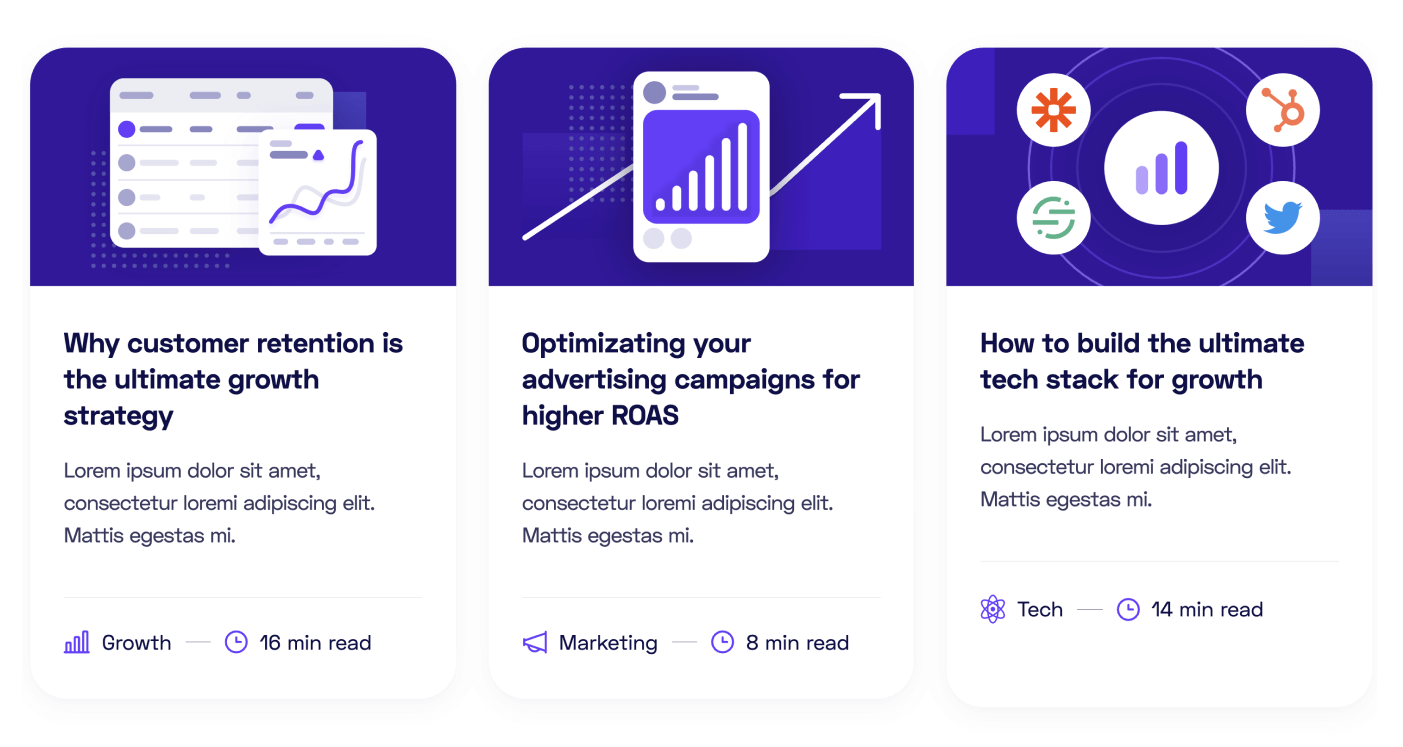 Why customer retention is the ultimate growth strategy

Lorem ipsum dolor sit amet, consectetur loremi adipiscing elit. Mattis egestas mi.

Growth — 16 min read

Optimizating your advertising campaigns for higher ROAS

Lorem ipsum dolor sit amet, consectetur loremi adipiscing elit. Mattis egestas mi.

Marketing — 8 min read

How to build the ultimate tech stack for growth

Lorem ipsum dolor sit amet, consectetur loremi adipiscing elit. Mattis egestas mi.

Tech — 14 min read